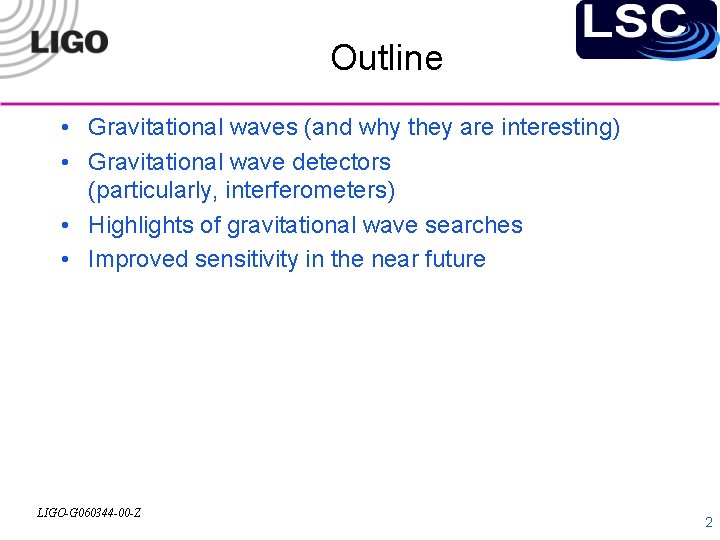 LIGO

LSC

Outline

• Gravitational waves (and why they are interesting)
• Gravitational wave detectors (particularly, interferometers)
• Highlights of gravitational wave searches
• Improved sensitivity in the near future

LIGO-G060344-00-Z

2